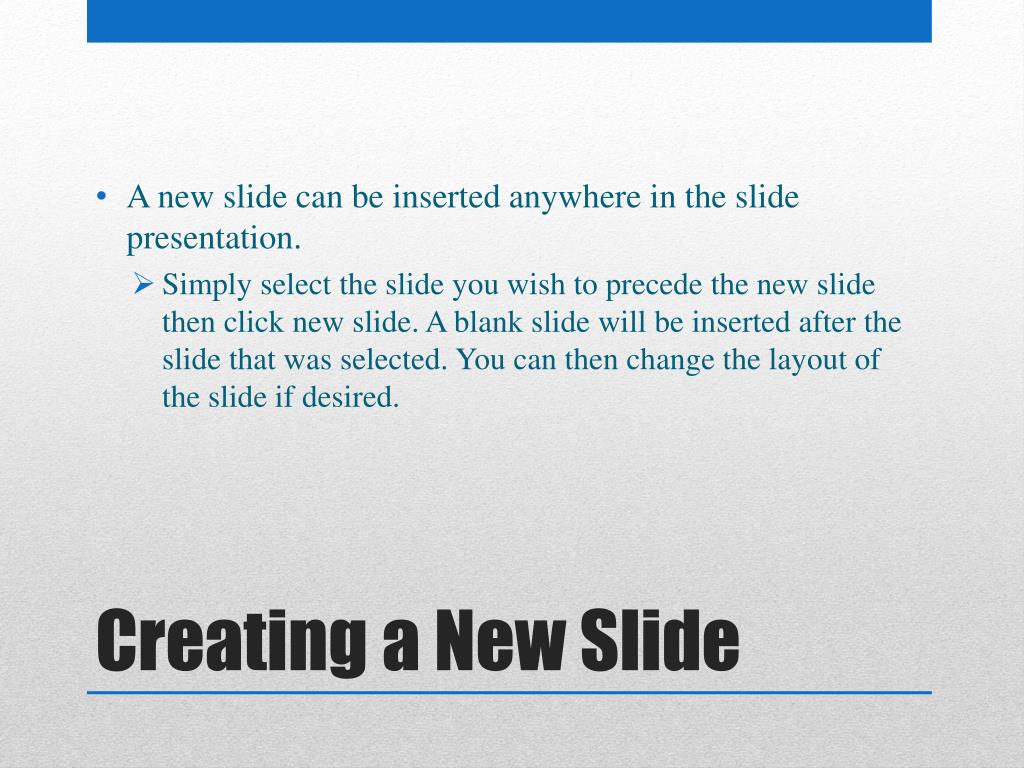 • A new slide can be inserted anywhere in the slide presentation.

➢ Simply select the slide you wish to precede the new slide then click new slide. A blank slide will be inserted after the slide that was selected. You can then change the layout of the slide if desired.

Creating a New Slide